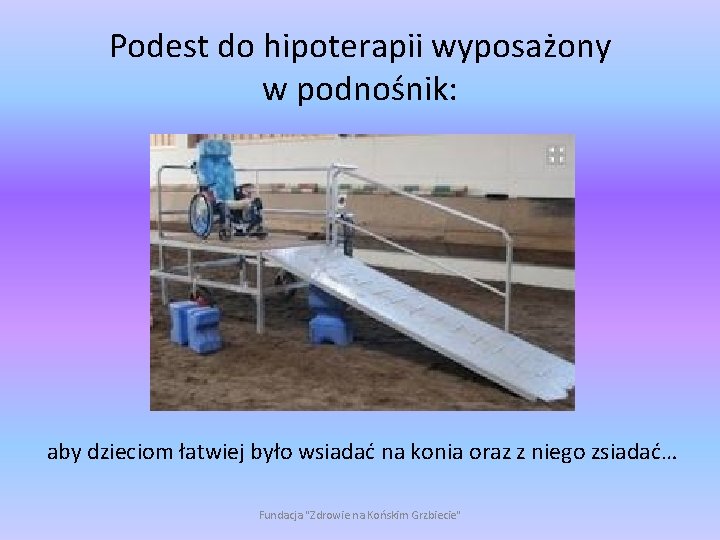 Podest do hipoterapii wyposażony w podnośnik:

aby dzieciom łatwiej było wsiadać na konia oraz z niego zsiadać…

Fundacja "Zdrowie na Końskim Grzbiecie"